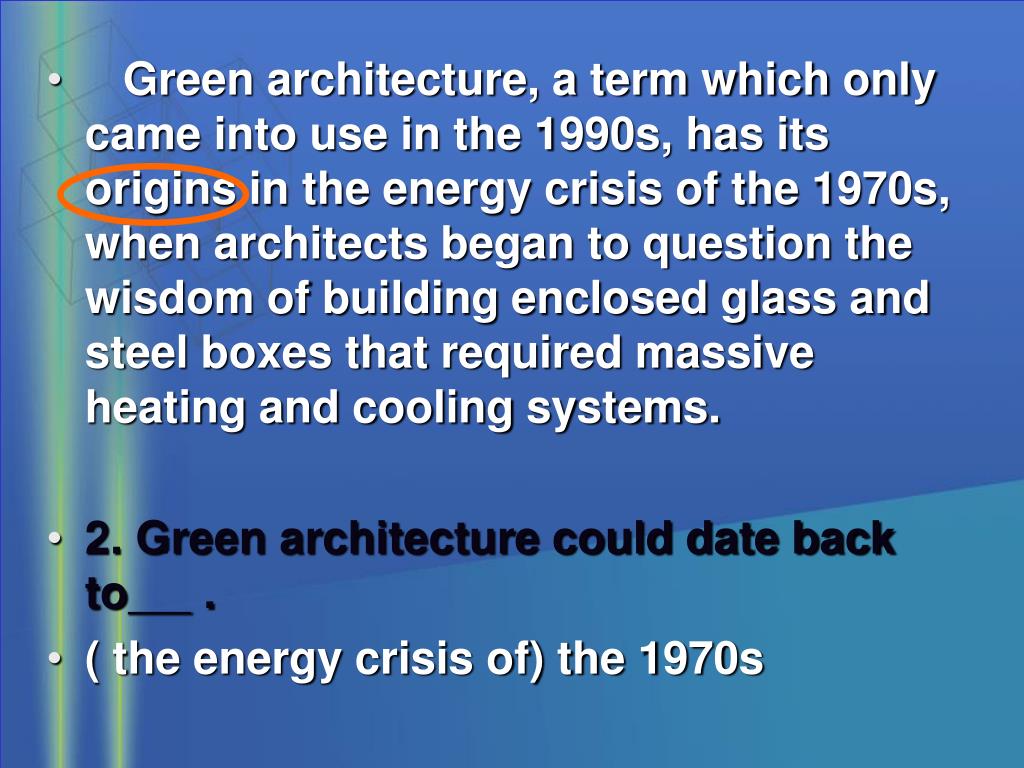 • Green architecture, a term which only came into use in the 1990s, has its origins in the energy crisis of the 1970s, when architects began to question the wisdom of building enclosed glass and steel boxes that required massive heating and cooling systems.

• 2. Green architecture could date back to___ .

• ( the energy crisis of) the 1970s